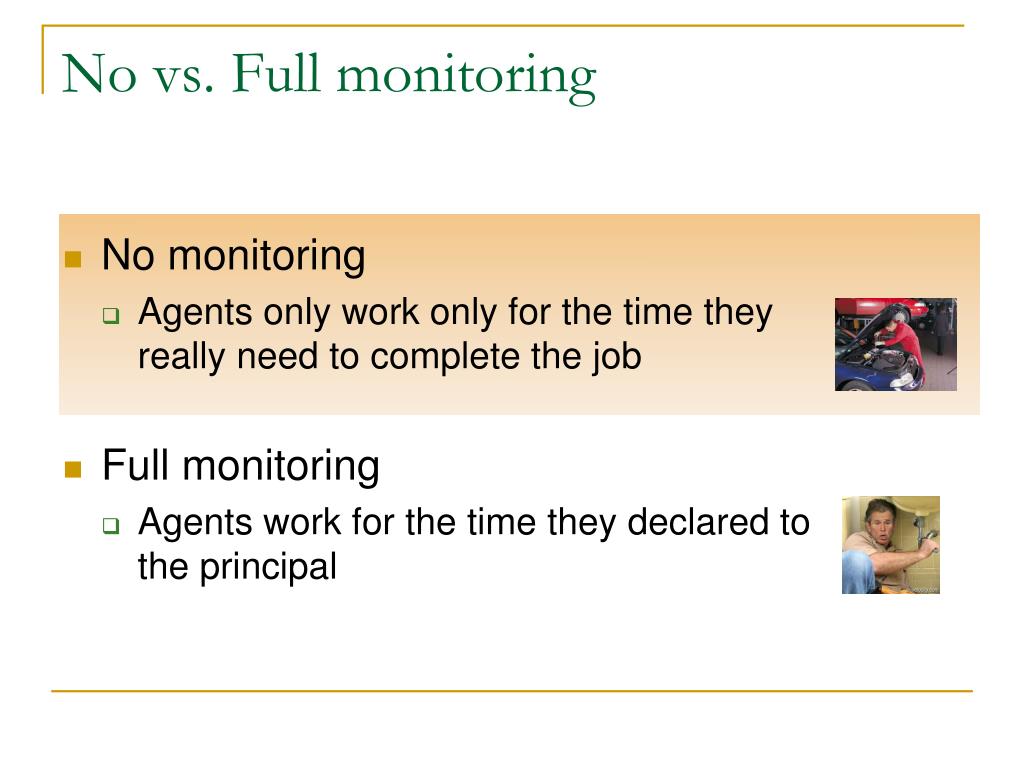 No vs. Full monitoring

No monitoring

Agents only work only for the time they really need to complete the job

Full monitoring

Agents work for the time they declared to the principal